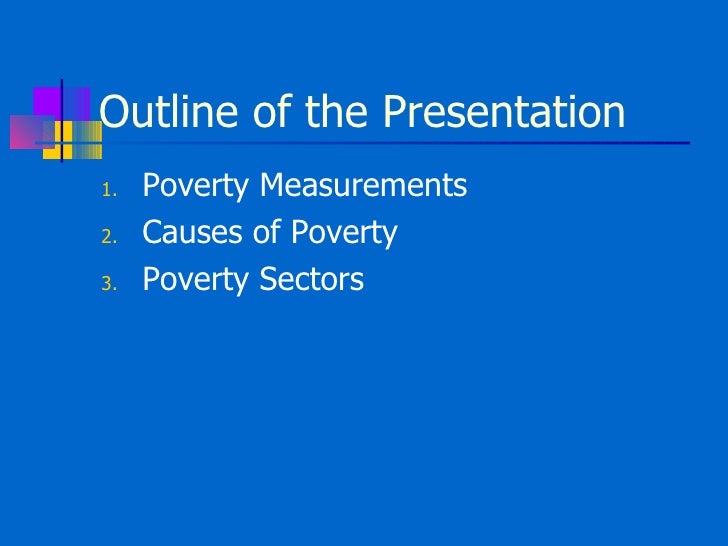 Outline of the Presentation

1. Poverty Measurements
2. Causes of Poverty
3. Poverty Sectors